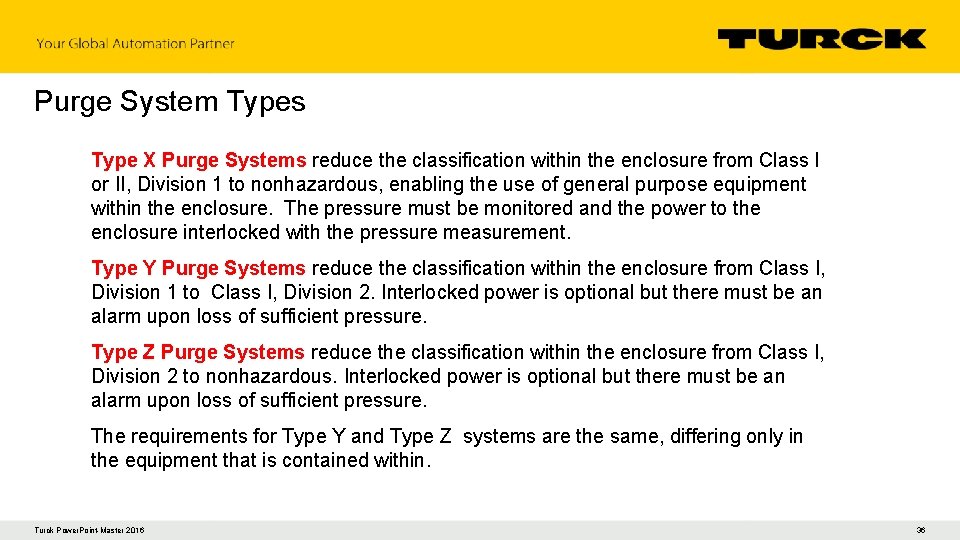 Your Global Automation Partner

TURCK

Purge System Types

Type X Purge Systems reduce the classification within the enclosure from Class I or II, Division 1 to nonhazardous, enabling the use of general purpose equipment within the enclosure. The pressure must be monitored and the power to the enclosure interlocked with the pressure measurement.

Type Y Purge Systems reduce the classification within the enclosure from Class I, Division 1 to Class I, Division 2. Interlocked power is optional but there must be an alarm upon loss of sufficient pressure.

Type Z Purge Systems reduce the classification within the enclosure from Class I, Division 2 to nonhazardous. Interlocked power is optional but there must be an alarm upon loss of sufficient pressure.

The requirements for Type Y and Type Z systems are the same, differing only in the equipment that is contained within.

Turck PowerPoint Master 2016

36